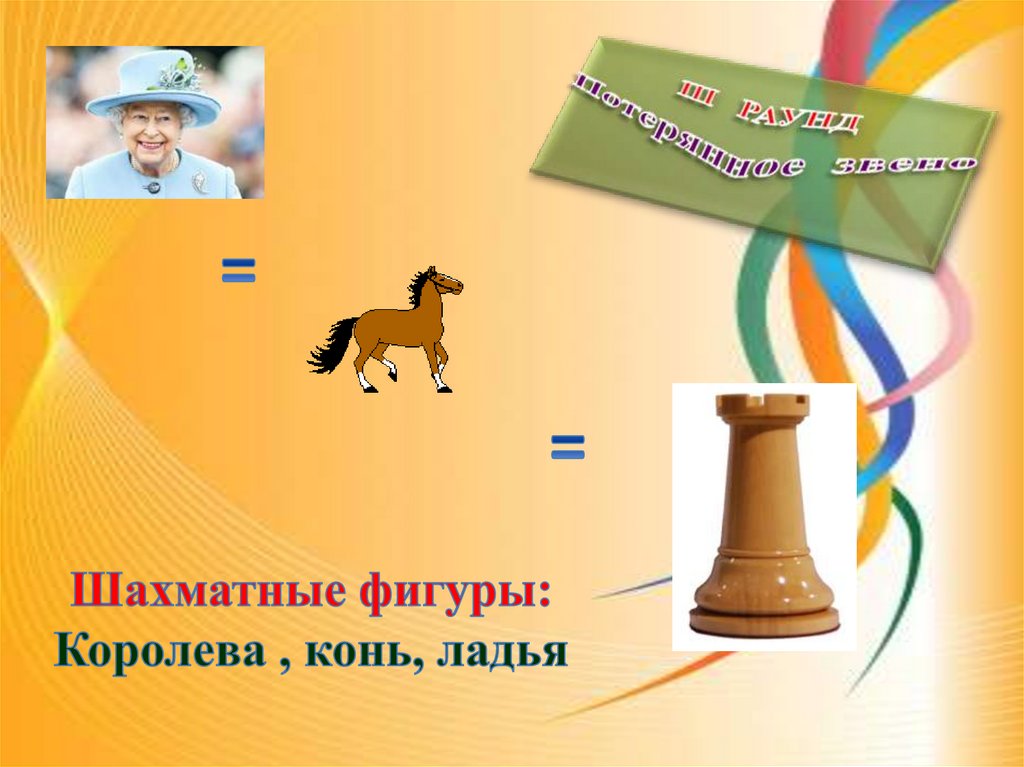 III РАУНД
Потерянное звено

=

=

Шахматные фигуры:
Королева , конь, ладья